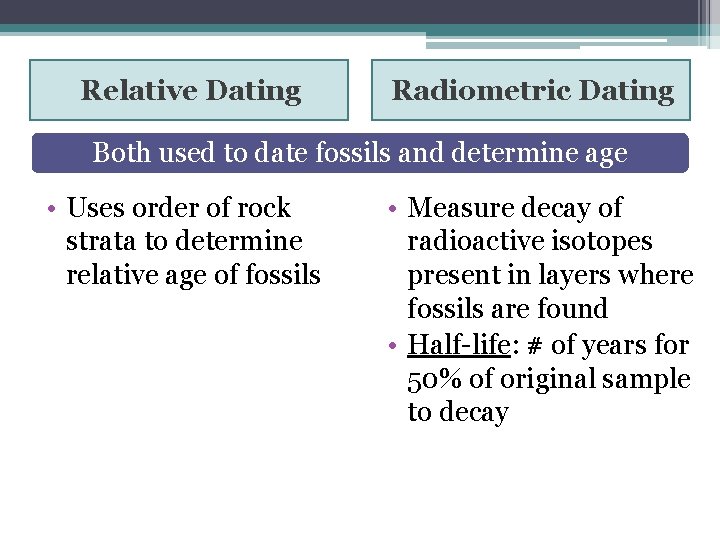 Relative Dating

Radiometric Dating

Both used to date fossils and determine age

• Uses order of rock strata to determine relative age of fossils

• Measure decay of radioactive isotopes present in layers where fossils are found
• Half-life: # of years for 50% of original sample to decay